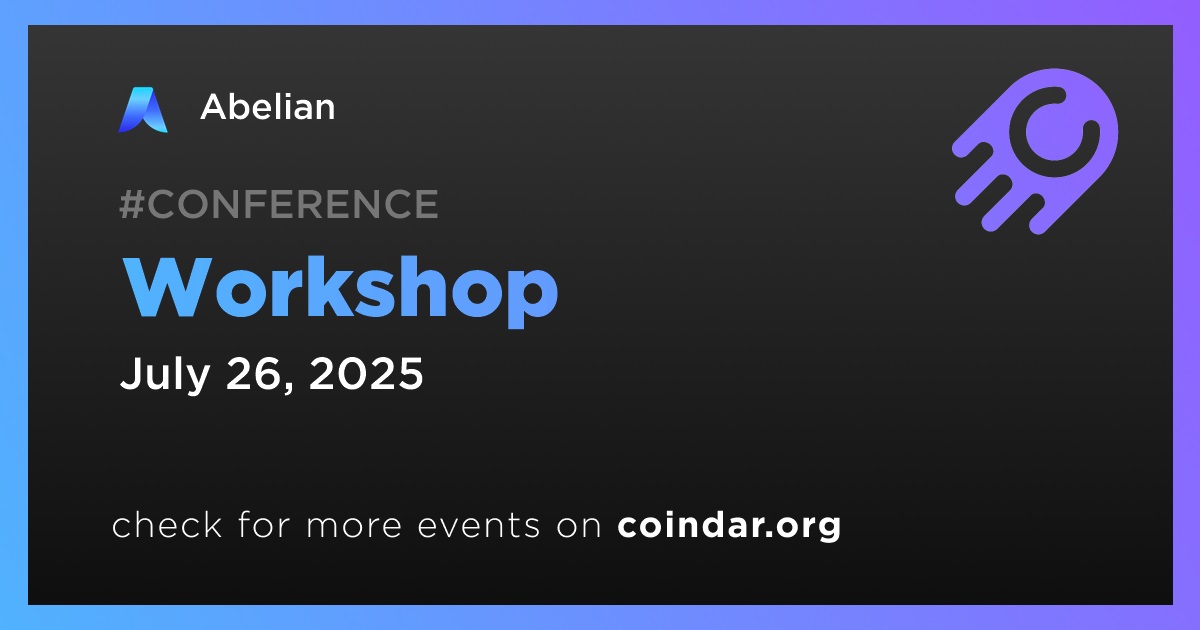 Abelian

#CONFERENCE

Workshop

July 26, 2025

check for more events on coindar.org